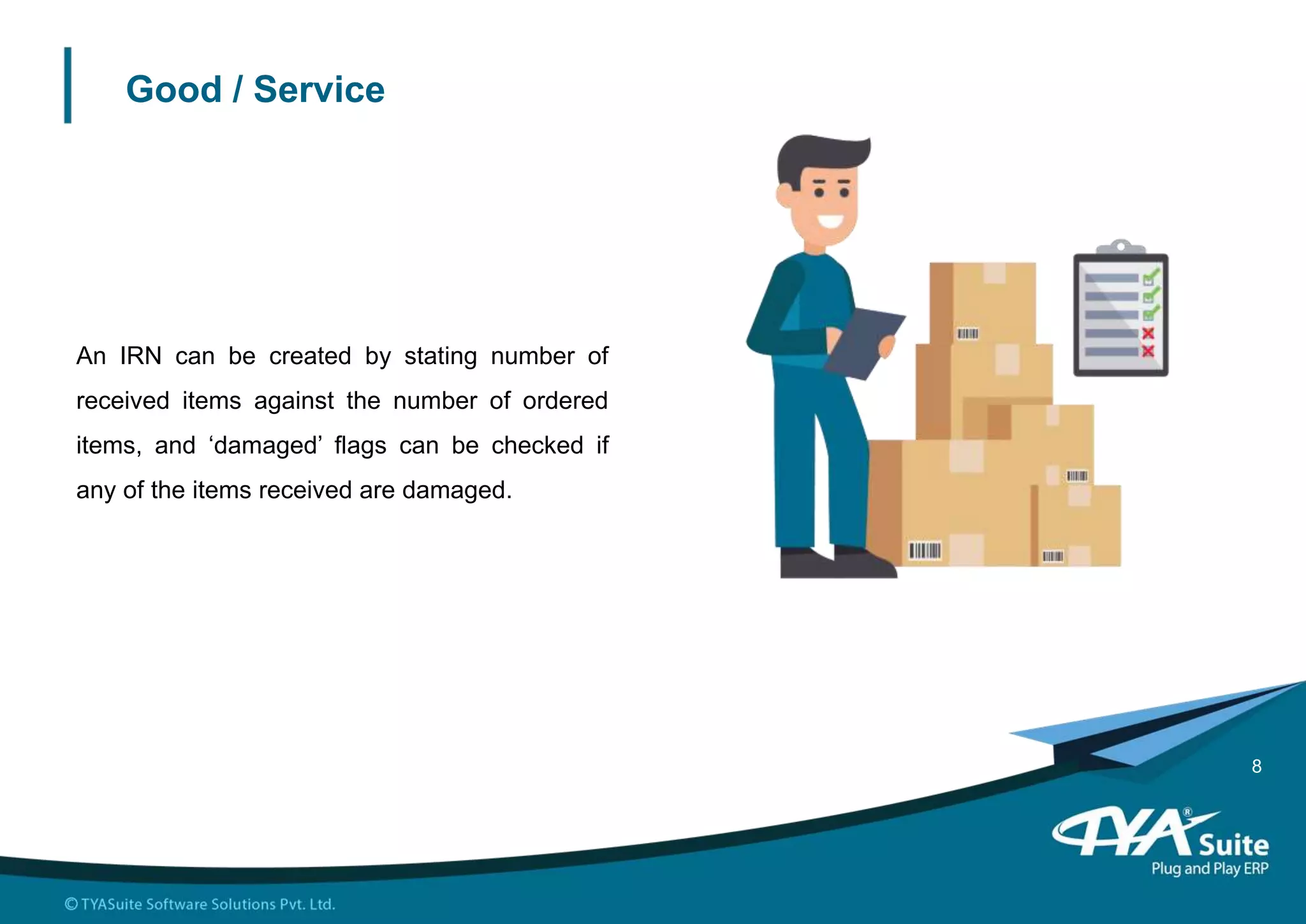 Good / Service

An IRN can be created by stating number of received items against the number of ordered items, and ‘damaged’ flags can be checked if any of the items received are damaged.

8

TYA® Suite
Plug and Play ERP

© TYASuite Software Solutions Pvt. Ltd.